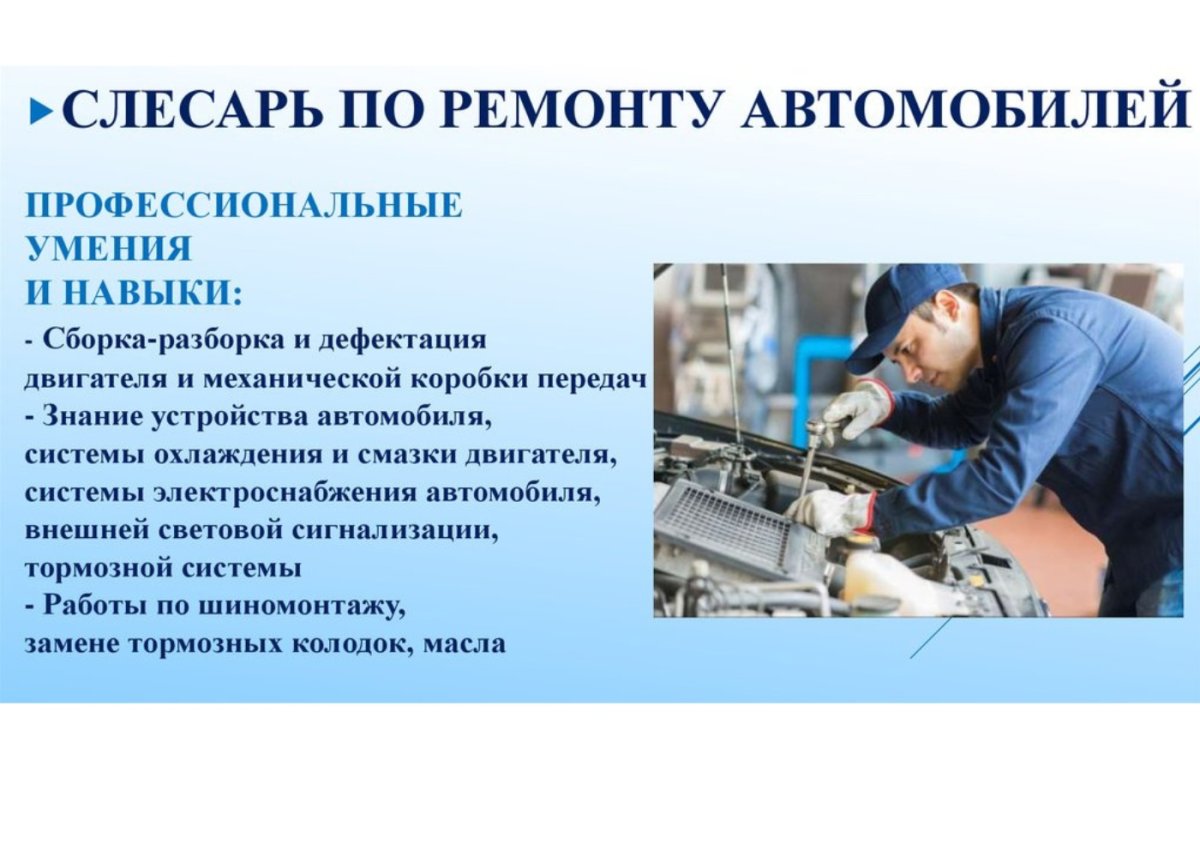 СЛЕСАРЬ ПО РЕМОНТУ АВТОМОБИЛЕЙ

ПРОФЕССИОНАЛЬНЫЕ УМЕНИЯ И НАВЫКИ:

- Сборка-разборка и дефектация двигателя и механической коробки передач
- Знание устройства автомобиля, системы охлаждения и смазки двигателя, системы электроснабжения автомобиля, внешней световой сигнализации, тормозной системы
- Работы по шиномонтажу, замене тормозных колодок, масла